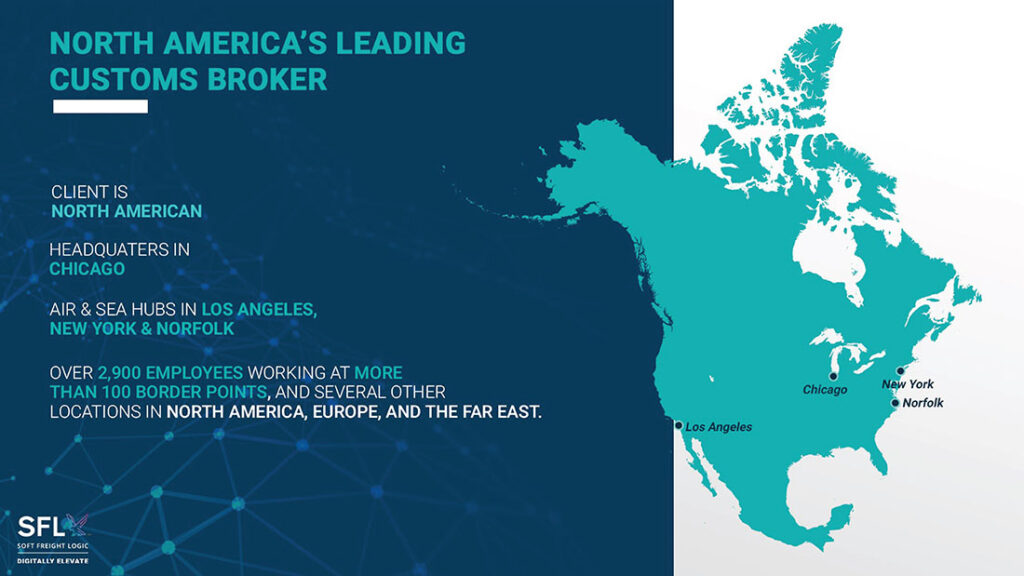 NORTH AMERICA'S LEADING CUSTOMS BROKER

CLIENT IS
NORTH AMERICAN

HEADQUATERS IN
CHICAGO

AIR & SEA HUBS IN LOS ANGELES, NEW YORK & NORFOLK

OVER 2,900 EMPLOYEES WORKING AT MORE THAN 100 BORDER POINTS, AND SEVERAL OTHER LOCATIONS IN NORTH AMERICA, EUROPE, AND THE FAR EAST.

Chicago
New York
Norfolk
Los Angeles

SFL
SOFT FREIGHT LOGIC
DIGITALLY ELEVATE